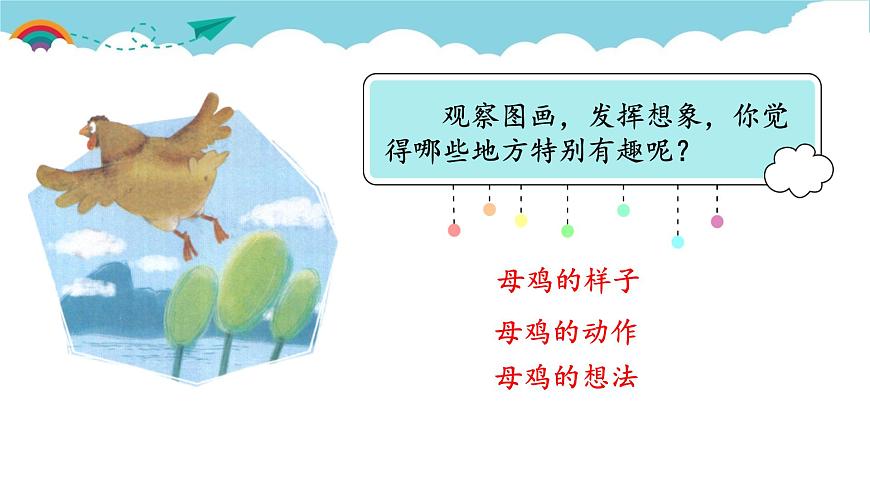 观察图画，发挥想象，你觉得哪些地方特别有趣呢？

母鸡的样子

母鸡的动作

母鸡的想法